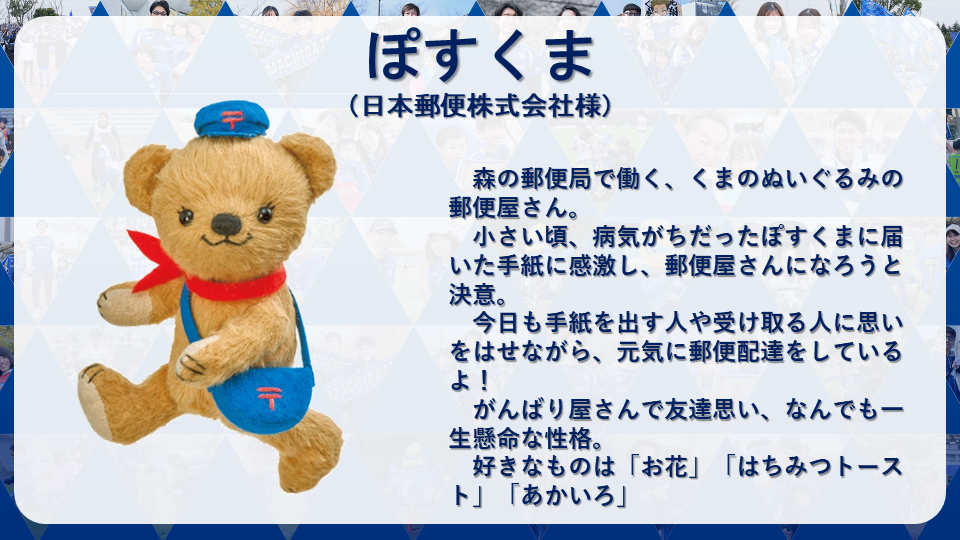 ぽすくま
（日本郵便株式会社様）

森の郵便局で働く、くまのぬいぐるみの郵便屋さん。
小さい頃、病気がちだったぽすくまに届いた手紙に感激し、郵便屋さんになろうと決意。
今日も手紙を出す人や受け取る人に思いをはせながら、元気に郵便配達をしているよ！
がんばり屋さんで友達思い、なんでも一生懸命な性格。
好きなものは「お花」「はちみつトースト」「あかいろ」